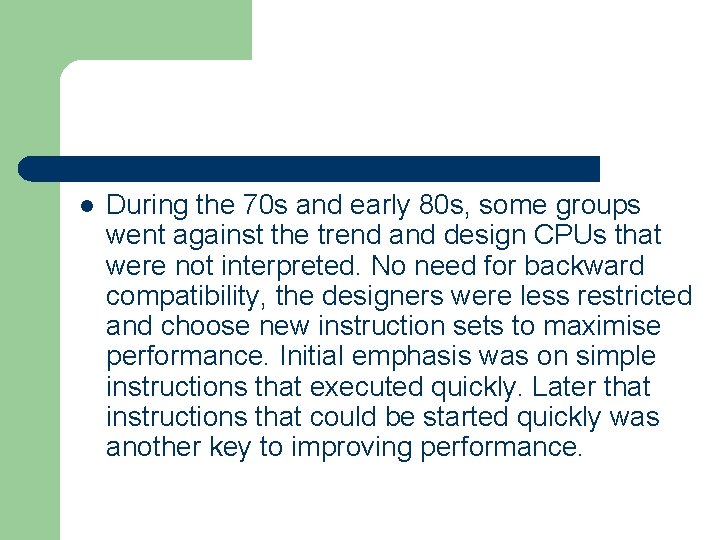 ● During the 70s and early 80s, some groups went against the trend and design CPUs that were not interpreted. No need for backward compatibility, the designers were less restricted and choose new instruction sets to maximise performance. Initial emphasis was on simple instructions that executed quickly. Later that instructions that could be started quickly was another key to improving performance.